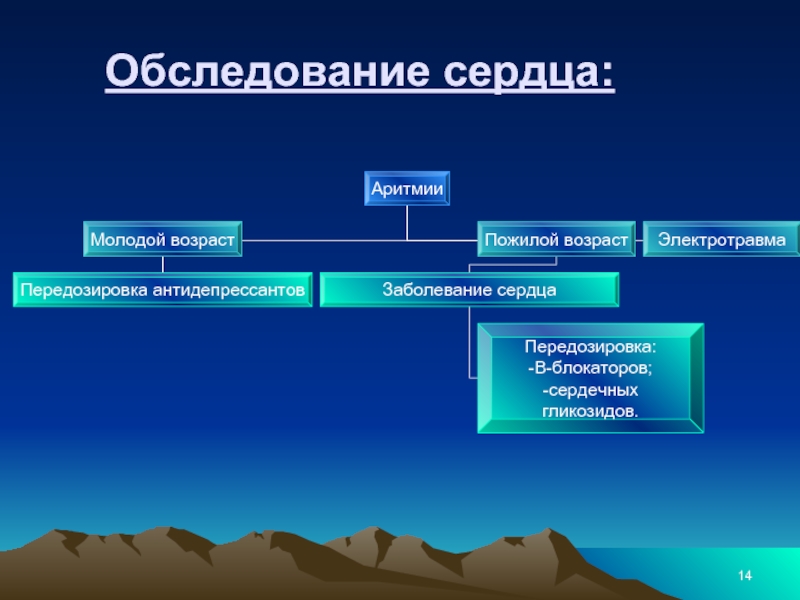 Обследование сердца:

Аритмии

Молодой возраст

Пожилой возраст

Электротравма

Передозировка антидепрессантов

Заболевание сердца

Передозировка:
-В-блокаторов;
-сердечных гликозидов.

14